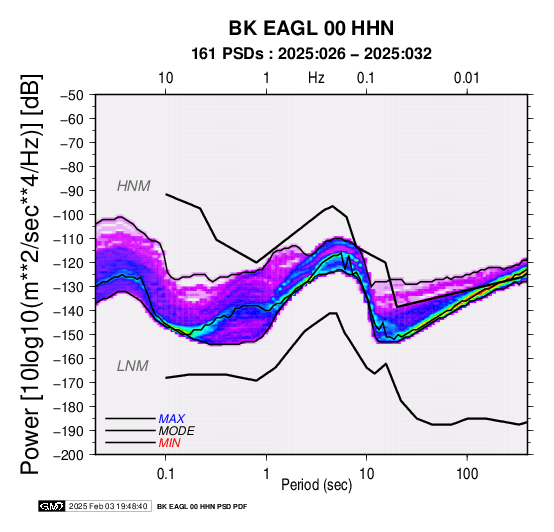 BK EAGL 00 HHN
161 PSDs : 2025:026 – 2025:032

10 1 Hz 0.1 0.01

Power [10log10(m**2/sec**4/Hz)] [dB]

−50
−60
−70
−80
−90
−100
−110
−120
−130
−140
−150
−160
−170
−180
−190
−200

HNM
LNM

MAX
MODE
MIN

0.1 1 10 100
Period (sec)

GMT 2025 Feb 03 19:48:40 BK EAGL 00 HHN PSD PDF